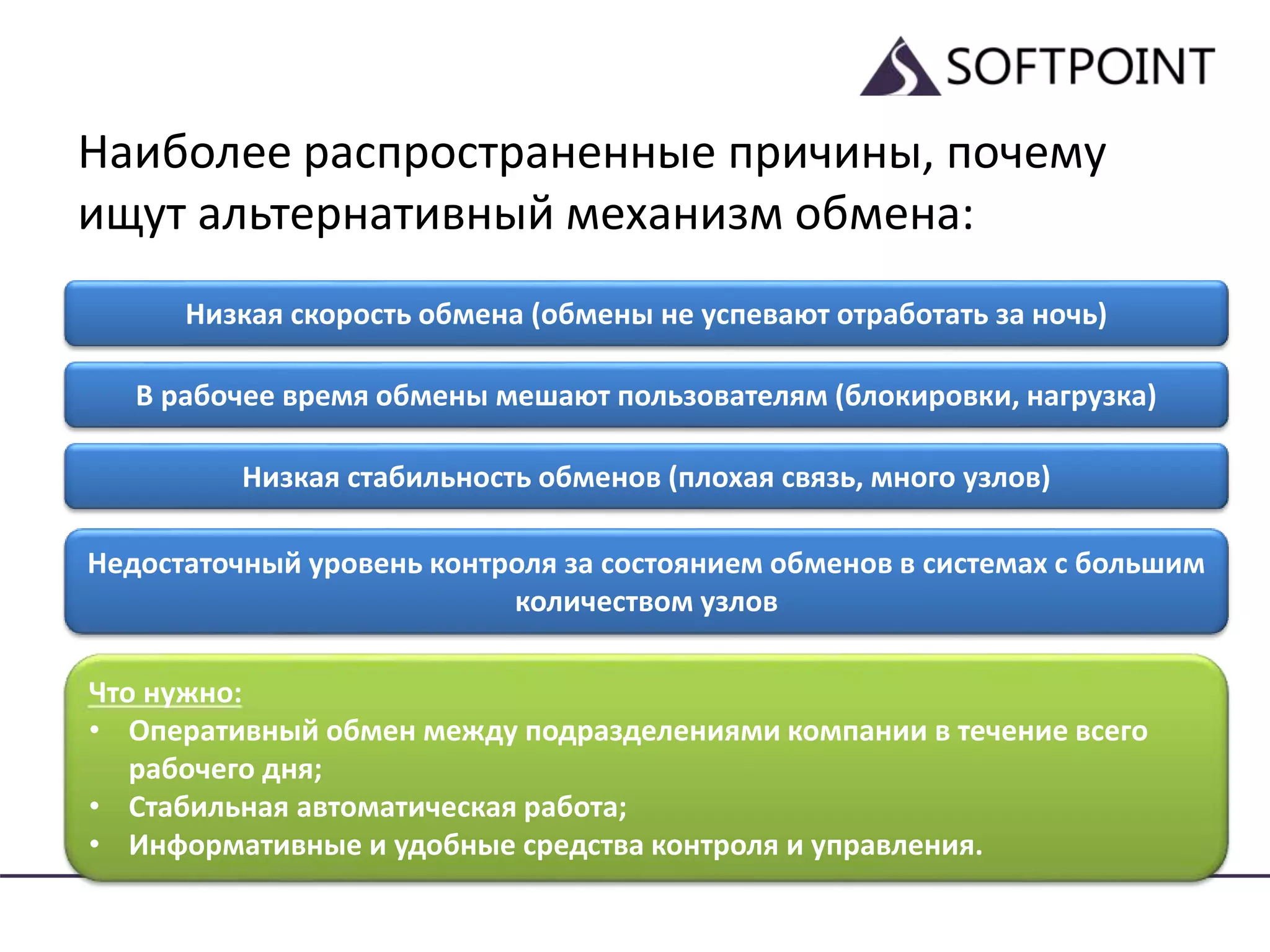 SOFTPOINT

Наиболее распространенные причины, почему ищут альтернативный механизм обмена:

Низкая скорость обмена (обмены не успевают отработать за ночь)

В рабочее время обмены мешают пользователям (блокировки, нагрузка)

Низкая стабильность обменов (плохая связь, много узлов)

Недостаточный уровень контроля за состоянием обменов в системах с большим количеством узлов

Что нужно:
• Оперативный обмен между подразделениями компании в течение всего рабочего дня;
• Стабильная автоматическая работа;
• Информативные и удобные средства контроля и управления.